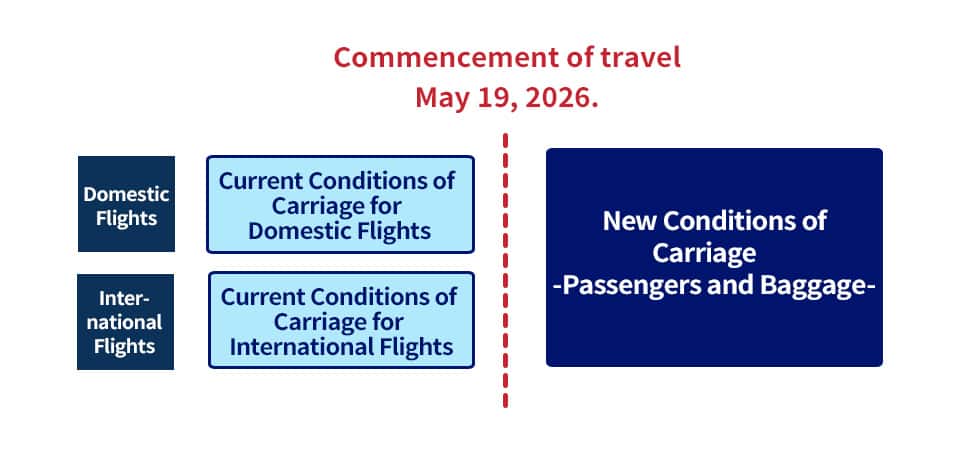 Commencement of travel
May 19, 2026.

Domestic Flights

Current Conditions of Carriage for Domestic Flights

International Flights

Current Conditions of Carriage for International Flights

New Conditions of Carriage
-Passengers and Baggage-